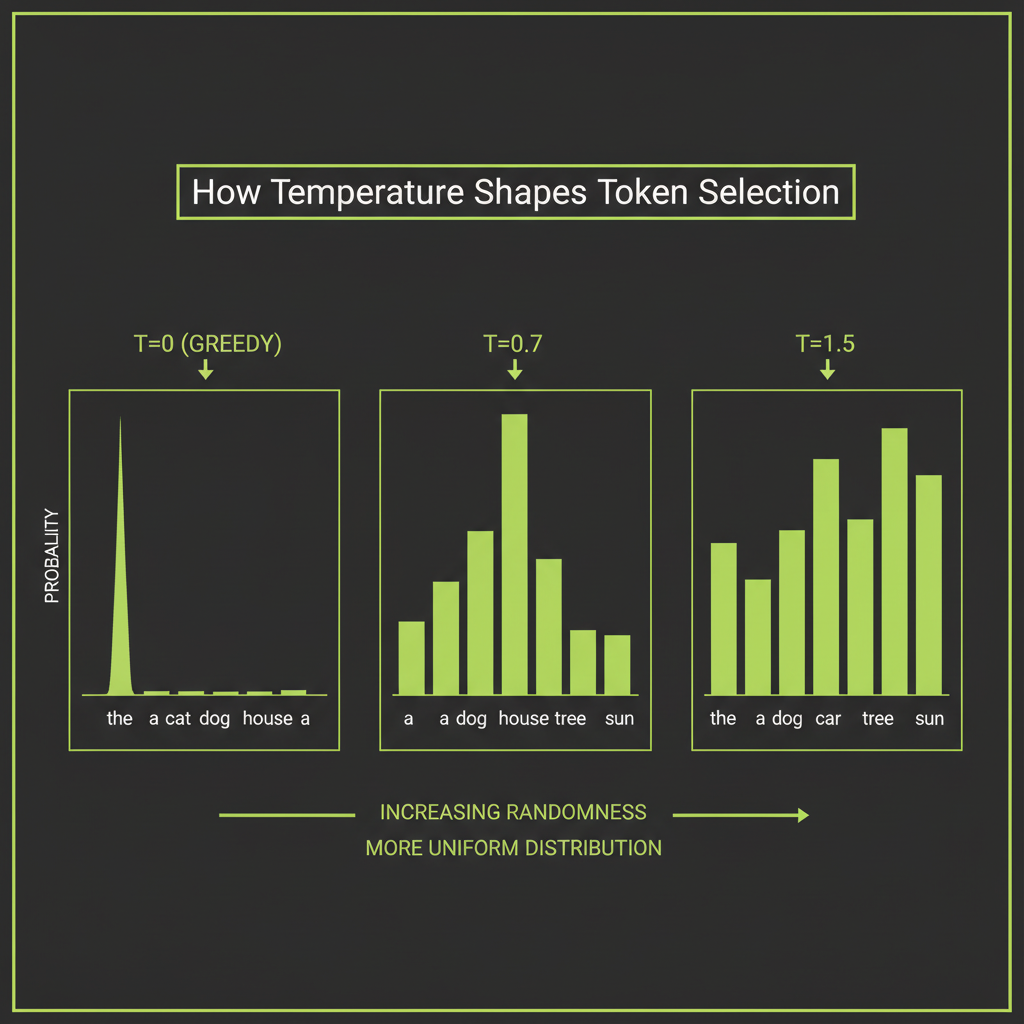 How Temperature Shapes Token Selection

T=0 (GREEDY)

PROBALITY

the a cat dog house a

T=0.7

a a dog house tree sun

T=1.5

the a dog car tree sun

INCREASING RANDOMNESS
MORE UNIFORM DISTRIBUTION